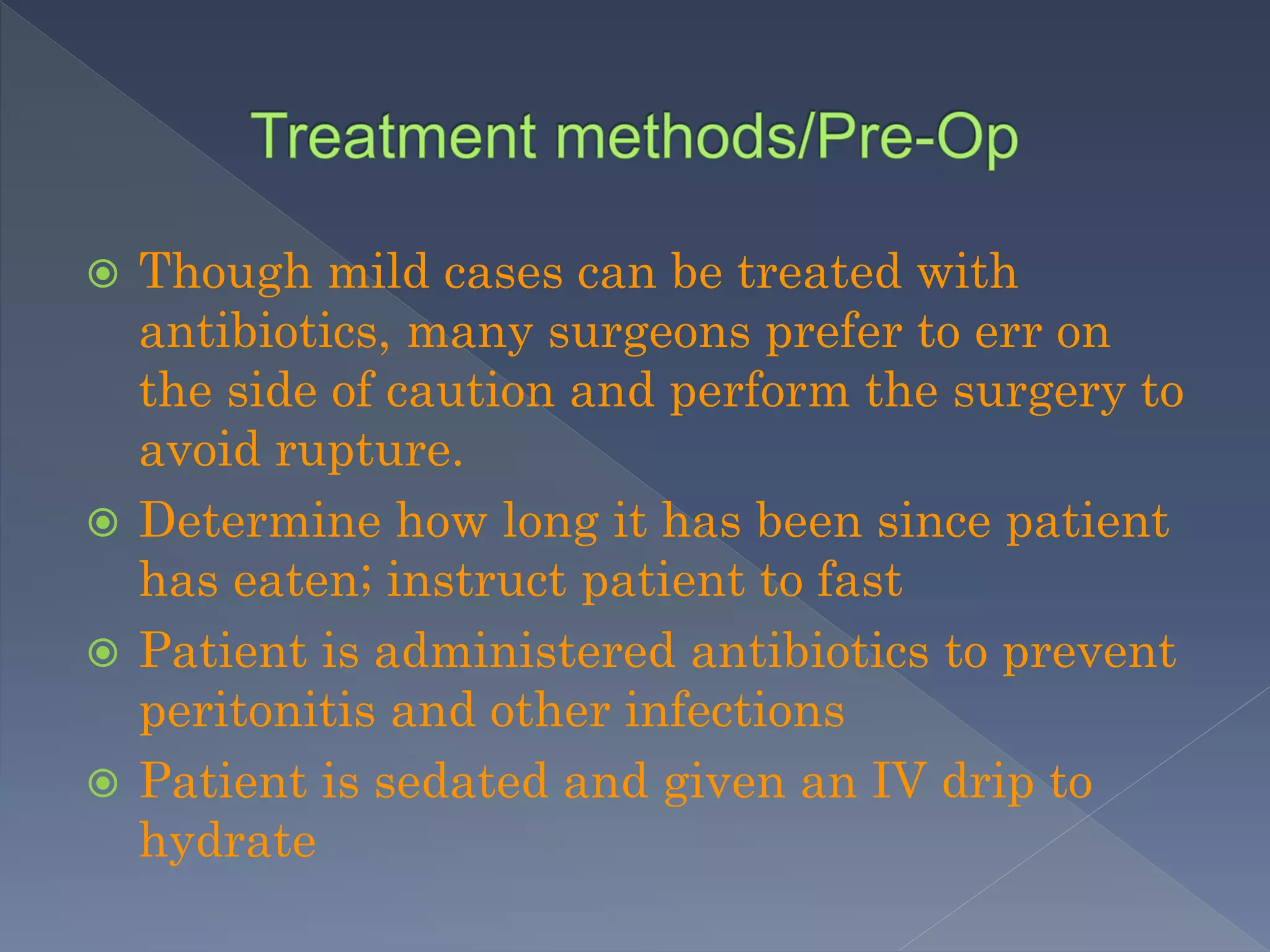 Treatment methods/Pre-Op

Though mild cases can be treated with antibiotics, many surgeons prefer to err on the side of caution and perform the surgery to avoid rupture.

Determine how long it has been since patient has eaten; instruct patient to fast

Patient is administered antibiotics to prevent peritonitis and other infections

Patient is sedated and given an IV drip to hydrate